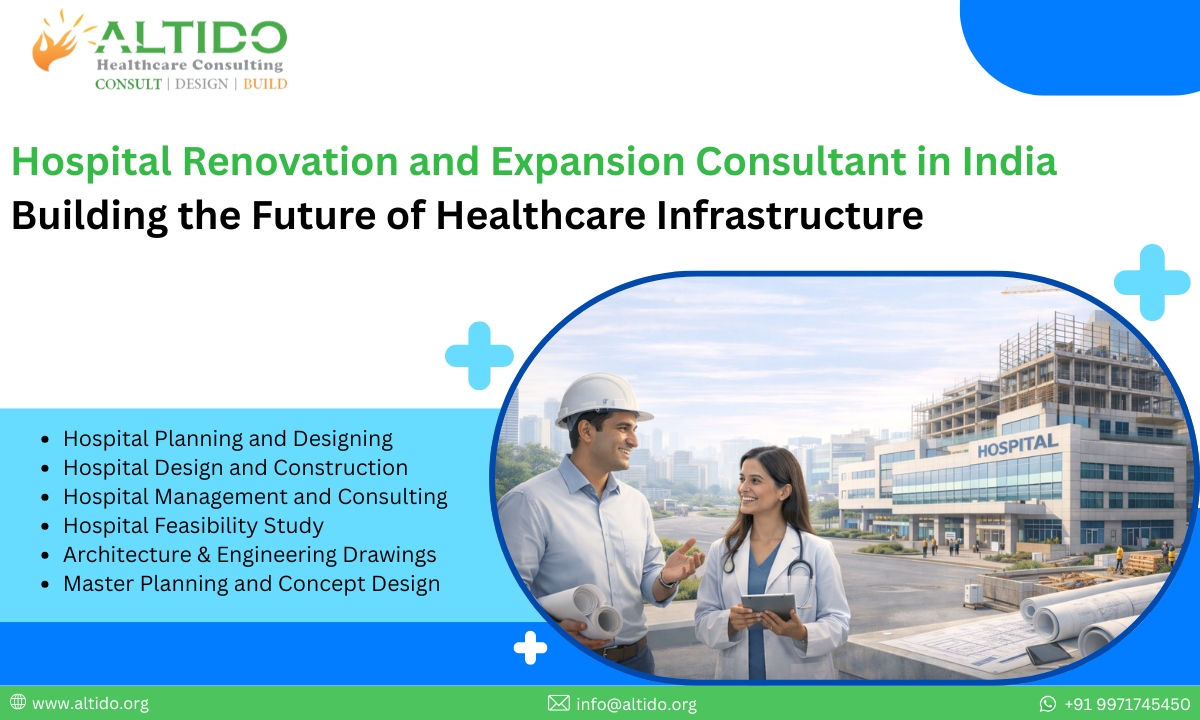 ALTIDO
Healthcare Consulting
CONSULT | DESIGN | BUILD

Hospital Renovation and Expansion Consultant in India
Building the Future of Healthcare Infrastructure

- Hospital Planning and Designing
- Hospital Design and Construction
- Hospital Management and Consulting
- Hospital Feasibility Study
- Architecture & Engineering Drawings
- Master Planning and Concept Design

HOSPITAL

www.altido.org
info@altido.org
+91 9971745450